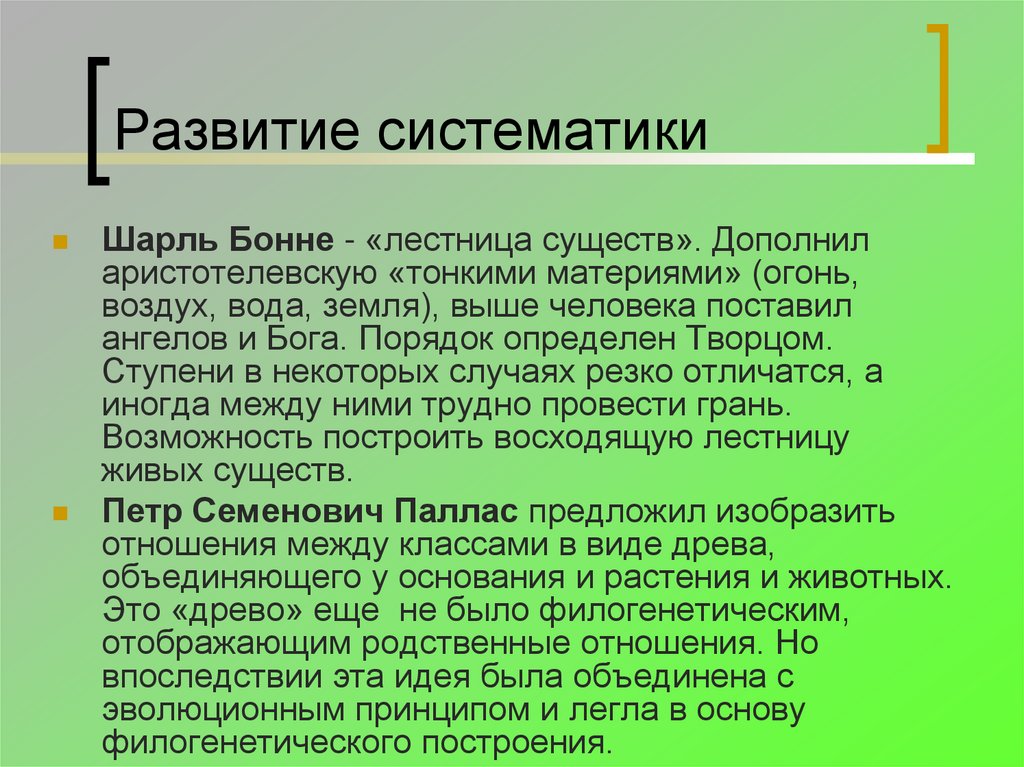 Развитие систематики

Шарль Бонне - «лестница существ». Дополнил аристотелевскую «тонкими материями» (огонь, воздух, вода, земля), выше человека поставил ангелов и Бога. Порядок определен Творцом. Ступени в некоторых случаях резко отличатся, а иногда между ними трудно провести грань. Возможность построить восходящую лестницу живых существ.

Петр Семенович Паллас предложил изобразить отношения между классами в виде древа, объединяющего у основания и растения и животных. Это «древо» еще не было филогенетическим, отображающим родственные отношения. Но впоследствии эта идея была объединена с эволюционным принципом и легла в основу филогенетического построения.